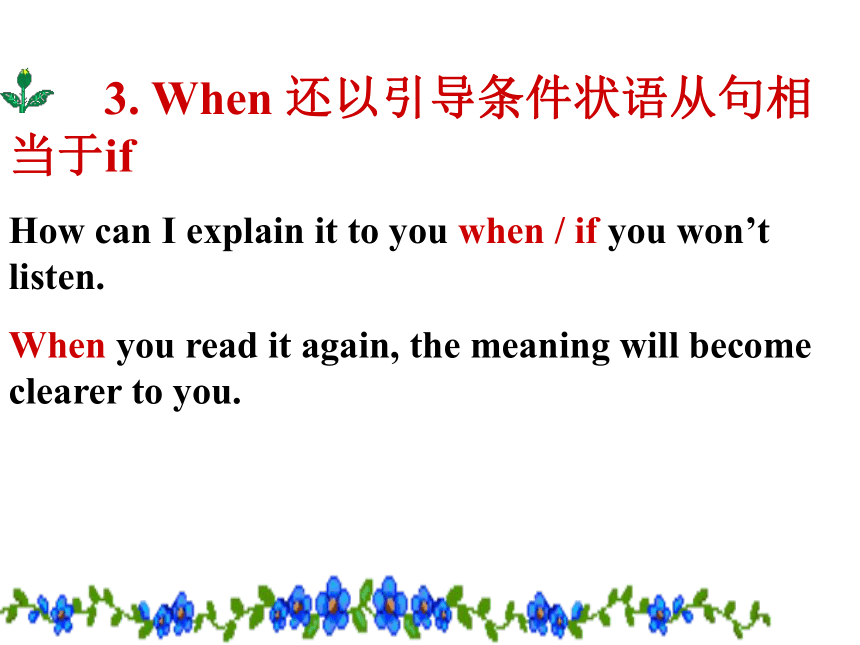 3. When 还以引导条件状语从句相当于if

How can I explain it to you when / if you won’t listen.

When you read it again, the meaning will become clearer to you.